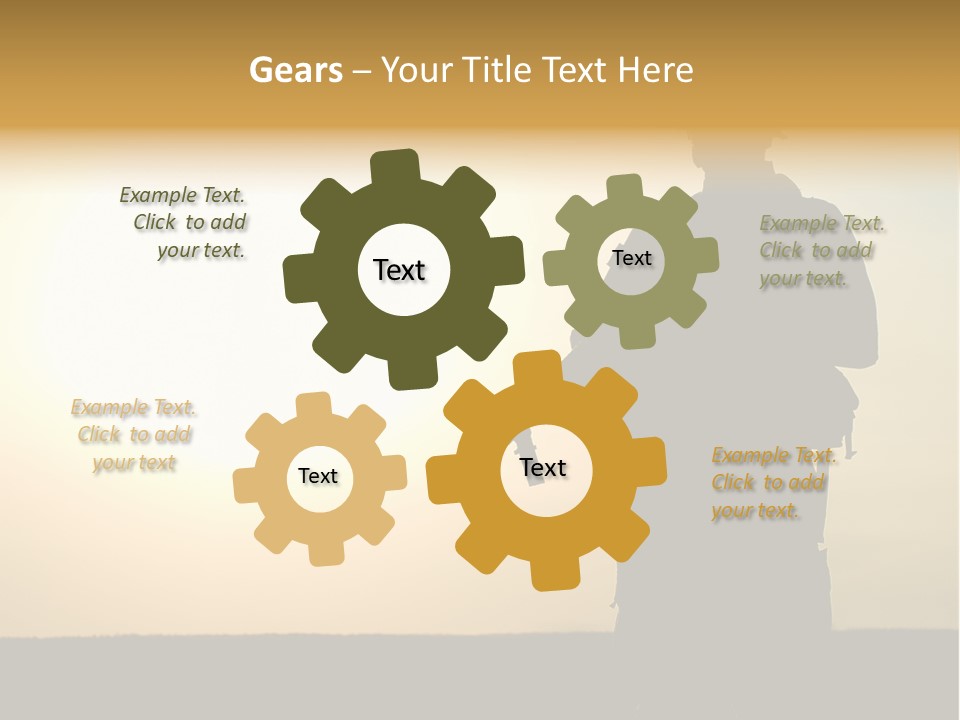 Gears – Your Title Text Here

Example Text. Click to add your text.

Text

Text

Example Text. Click to add your text.

Example Text. Click to add your text

Text

Text

Example Text. Click to add your text.